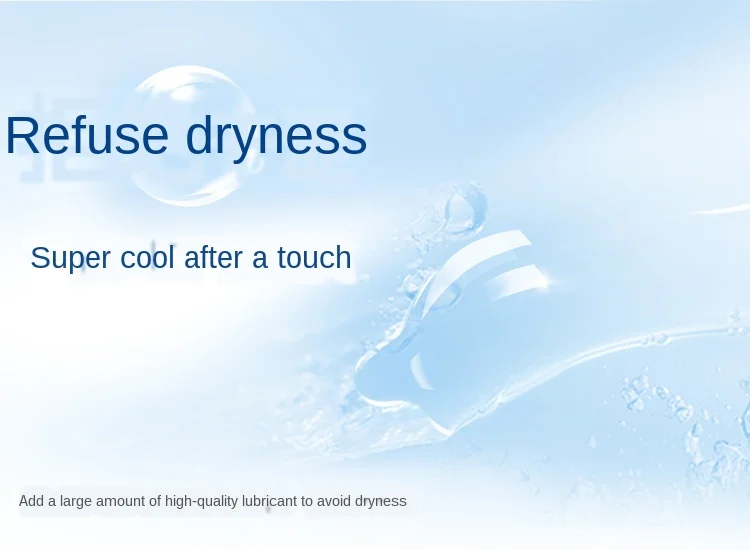 Refuse dryness

Super cool after a touch

Add a large amount of high-quality lubricant to avoid dryness